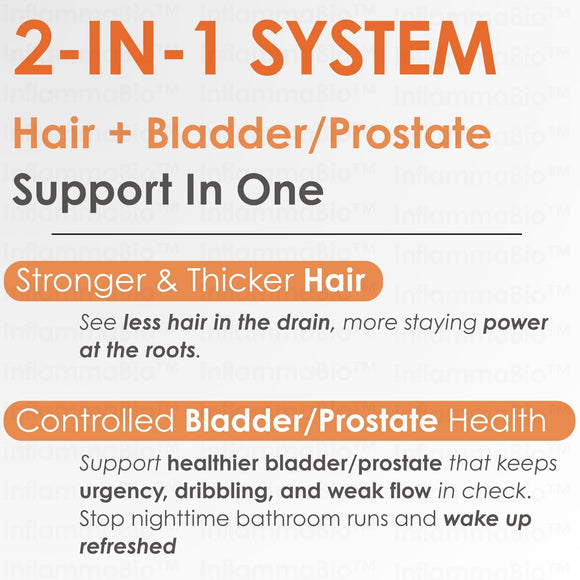 2-IN-1 SYSTEM

Hair + Bladder/Prostate

Support In One

Stronger & Thicker Hair

See less hair in the drain, more staying power at the roots.

Controlled Bladder/Prostate Health

Support healthier bladder/prostate that keeps urgency, dribbling, and weak flow in check. Stop nighttime bathroom runs and wake up refreshed

InflammaBio™